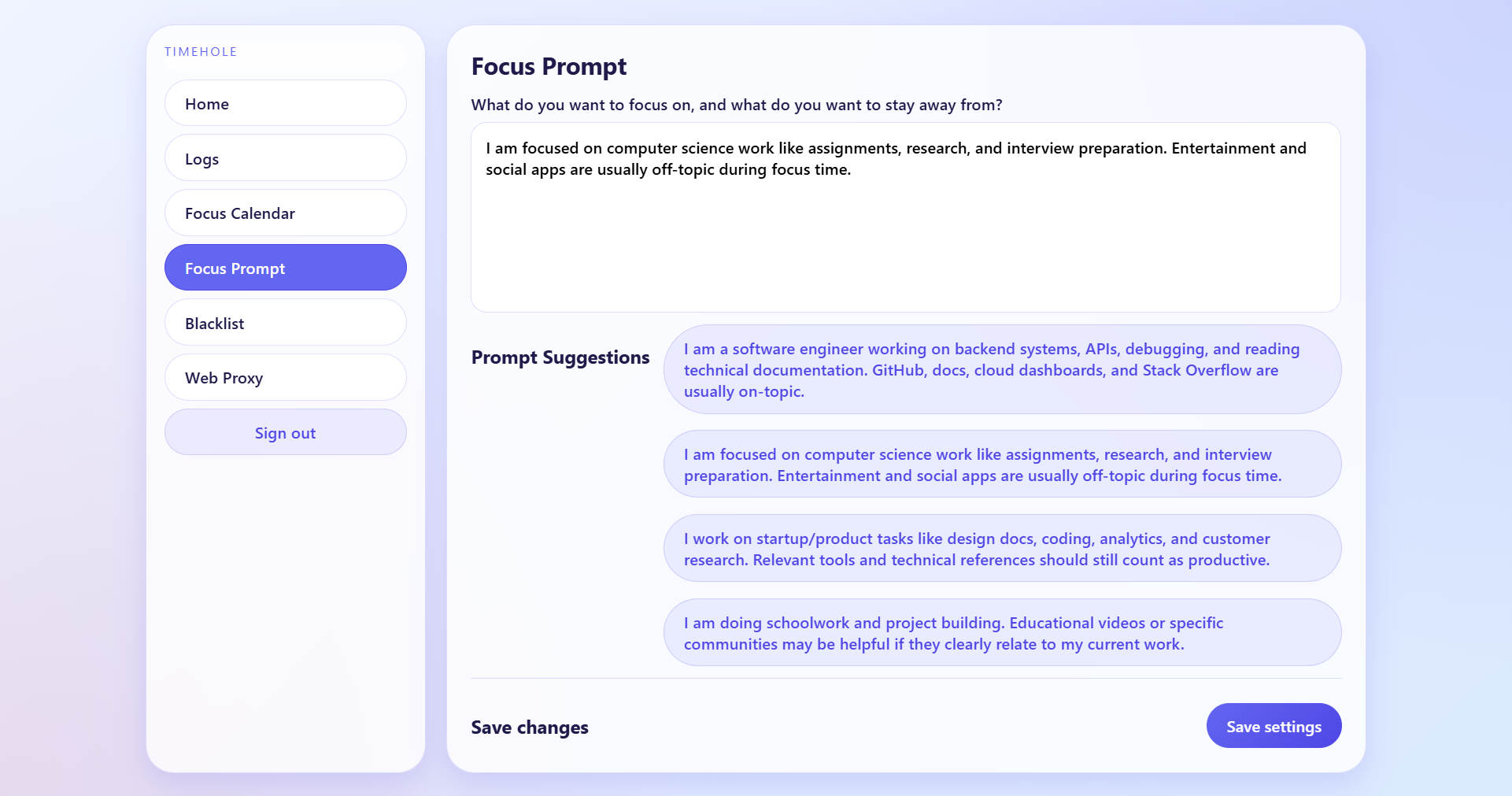 TIMEHOLE

Home

Logs

Focus Calendar

Focus Prompt

Blacklist

Web Proxy

Sign out

Focus Prompt

What do you want to focus on, and what do you want to stay away from?

I am focused on computer science work like assignments, research, and interview preparation. Entertainment and social apps are usually off-topic during focus time.

Prompt Suggestions

I am a software engineer working on backend systems, APIs, debugging, and reading technical documentation. GitHub, docs, cloud dashboards, and Stack Overflow are usually on-topic.

I am focused on computer science work like assignments, research, and interview preparation. Entertainment and social apps are usually off-topic during focus time.

I work on startup/product tasks like design docs, coding, analytics, and customer research. Relevant tools and technical references should still count as productive.

I am doing schoolwork and project building. Educational videos or specific communities may be helpful if they clearly relate to my current work.

Save changes

Save settings